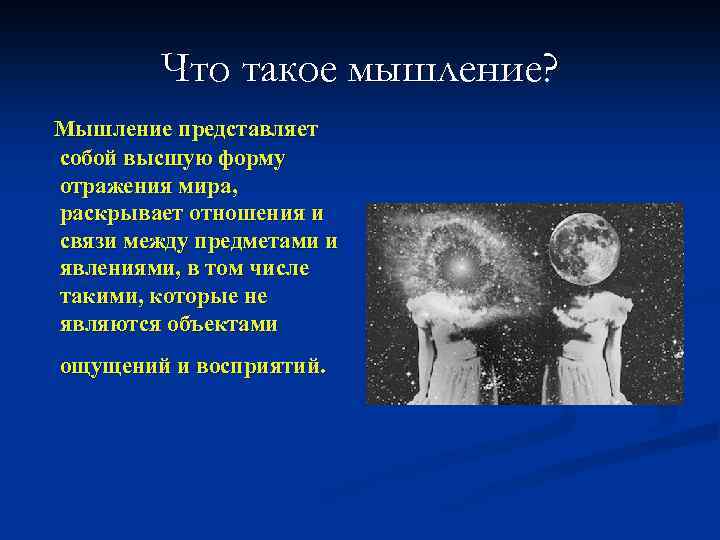 Что такое мышление?

Мышление представляет собой высшую форму отражения мира, раскрывает отношения и связи между предметами и явлениями, в том числе такими, которые не являются объектами ощущений и восприятий.